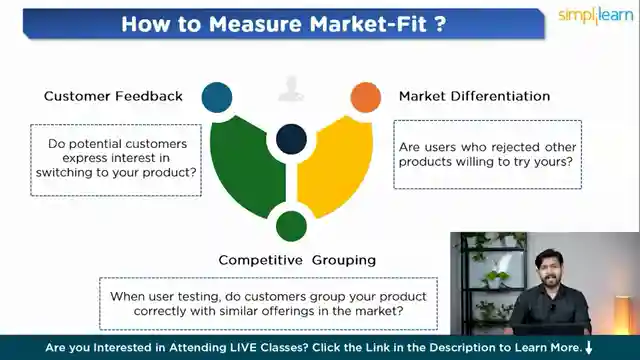 How to Measure Market-Fit ?

simplilearn

Customer Feedback

Do potential customers express interest in switching to your product?

Market Differentiation

Are users who rejected other products willing to try yours?

Competitive Grouping

When user testing, do customers group your product correctly with similar offerings in the market?

Are you Interested in Attending LIVE Classes? Click the Link in the Description to Learn More.